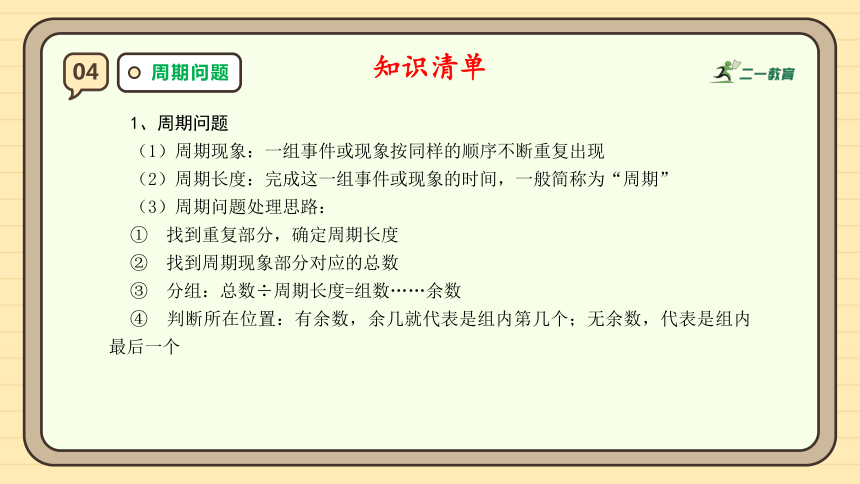 04

周期问题

知识清单

二一教育

1、周期问题

（1）周期现象：一组事件或现象按同样的顺序不断重复出现

（2）周期长度：完成这一组事件或现象的时间，一般简称为“周期”

（3）周期问题处理思路：

① 找到重复部分，确定周期长度

② 找到周期现象部分对应的总数

③ 分组：总数÷周期长度=组数……余数

④ 判断所在位置：有余数，余几就代表是组内第几个；无余数，代表是组内最后一个